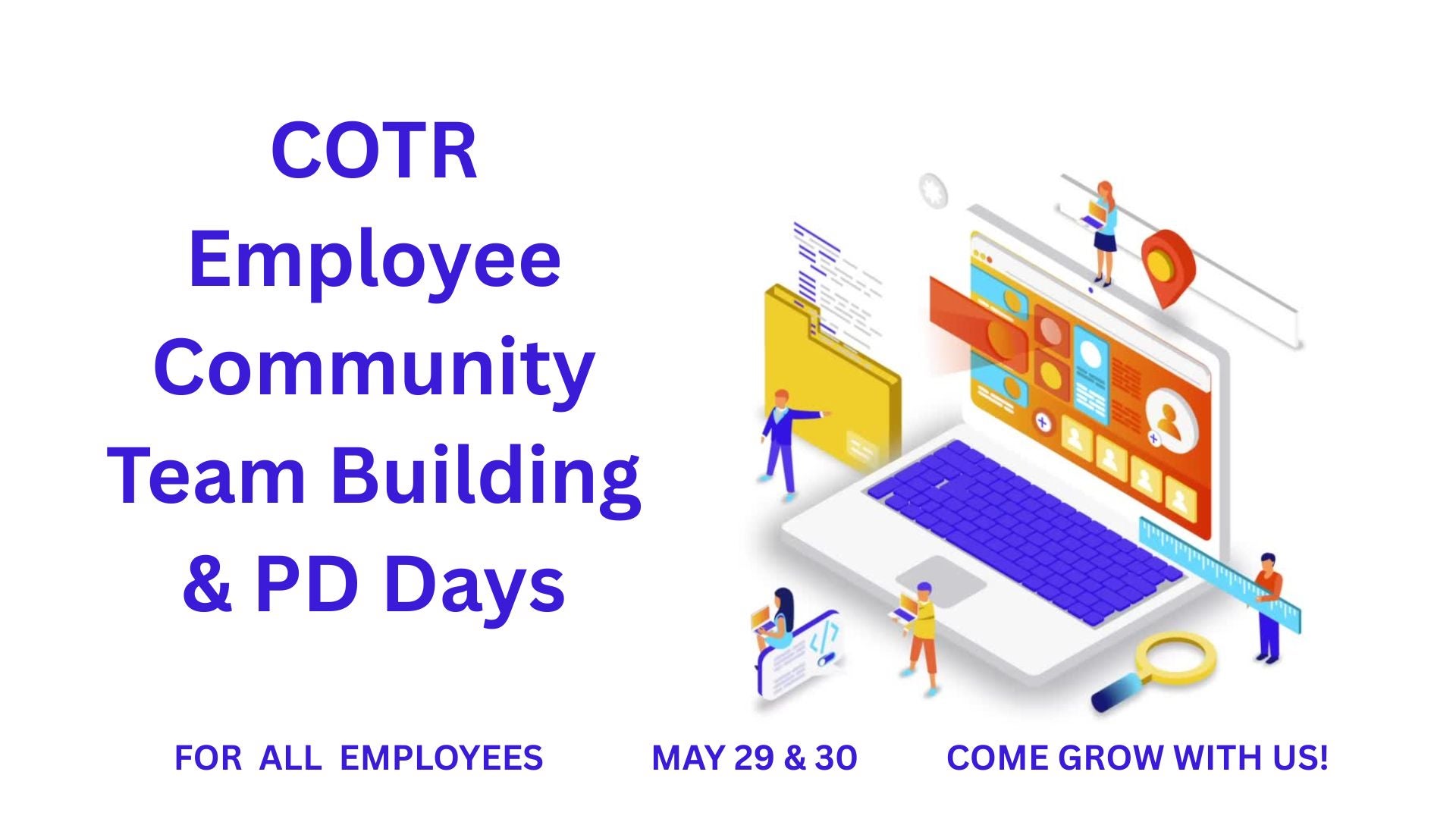 COTR
Employee
Community
Team Building
& PD Days

FOR ALL EMPLOYEES

MAY 29 & 30

COME GROW WITH US!